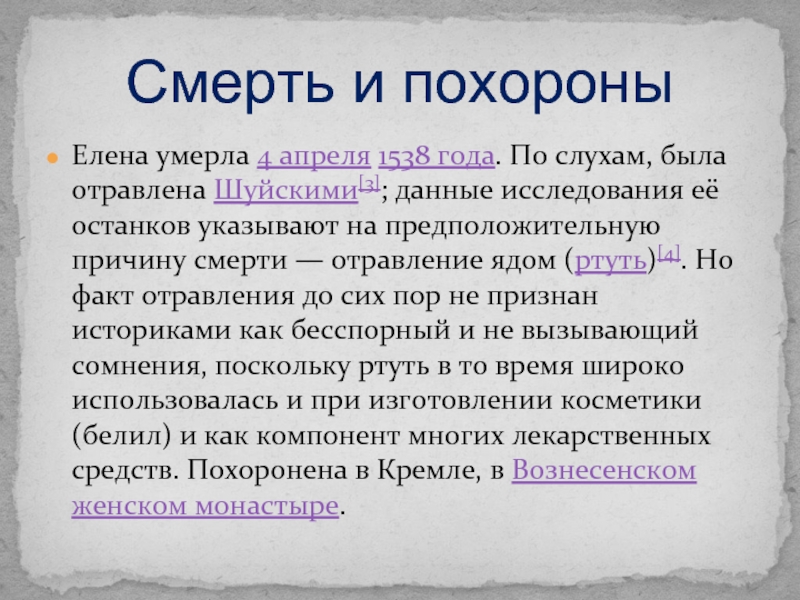 Смерть и похороны

Елена умерла 4 апреля 1538 года. По слухам, была отравлена Шуйскими[3]; данные исследования её останков указывают на предположительную причину смерти — отравление ядом (ртуть)[4]. Но факт отравления до сих пор не признан историками как бесспорный и не вызывающий сомнения, поскольку ртуть в то время широко использовалась и при изготовлении косметики (белил) и как компонент многих лекарственных средств. Похоронена в Кремле, в Вознесенском женском монастыре.